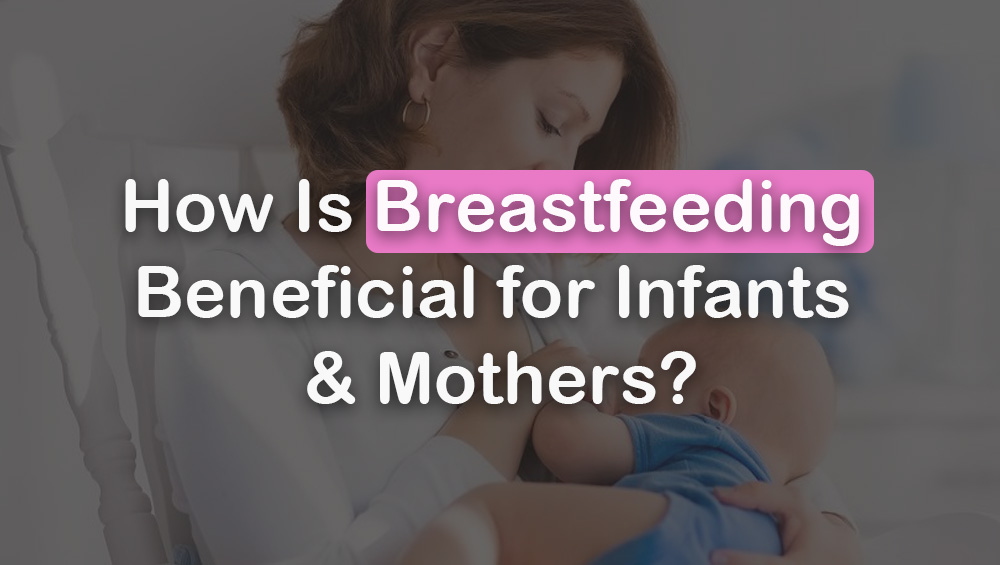 How Is Breastfeeding Beneficial for Infants & Mothers?